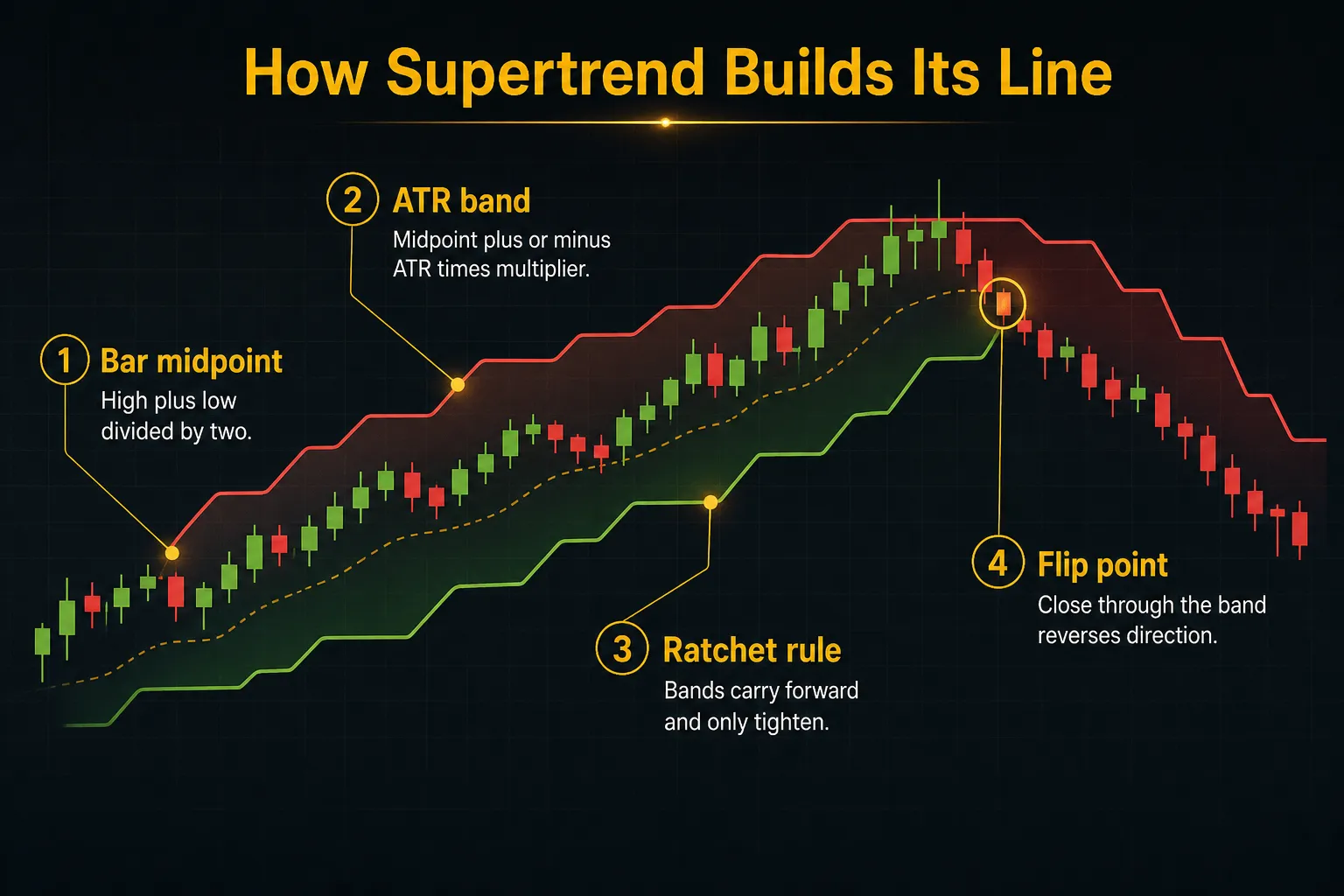 How Supertrend Builds Its Line

1 Bar midpoint
High plus low divided by two.

2 ATR band
Midpoint plus or minus ATR times multiplier.

3 Ratchet rule
Bands carry forward and only tighten.

4 Flip point
Close through the band reverses direction.